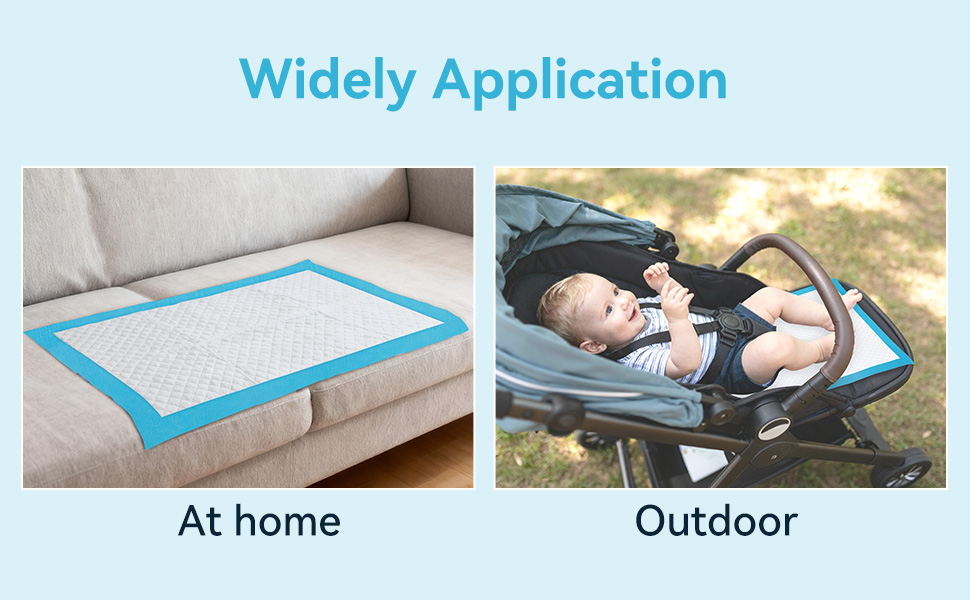 Widely Application

At home

Outdoor